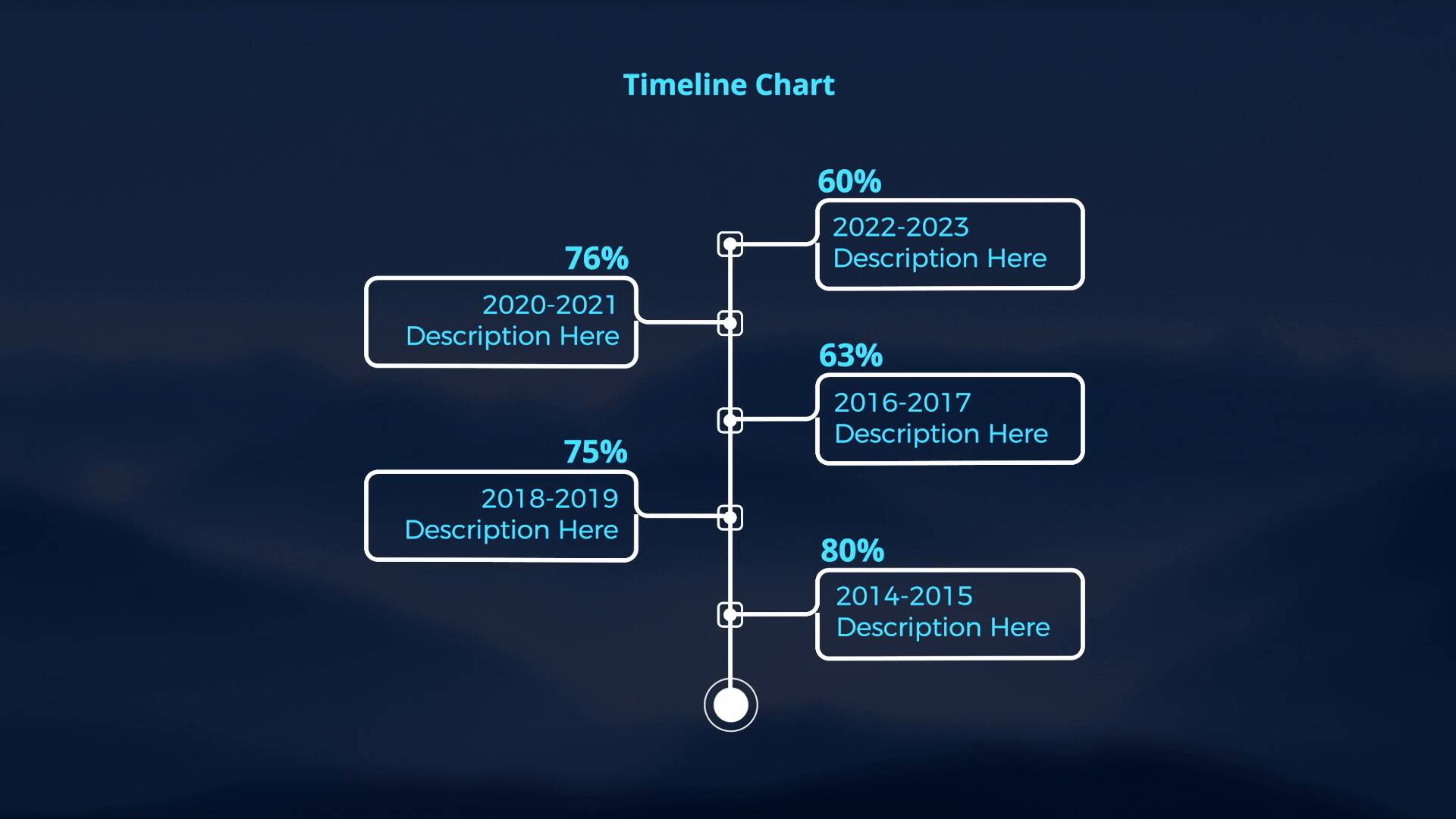 Timeline Chart

60%
2022-2023
Description Here

76%
2020-2021
Description Here

63%
2016-2017
Description Here

75%
2018-2019
Description Here

80%
2014-2015
Description Here